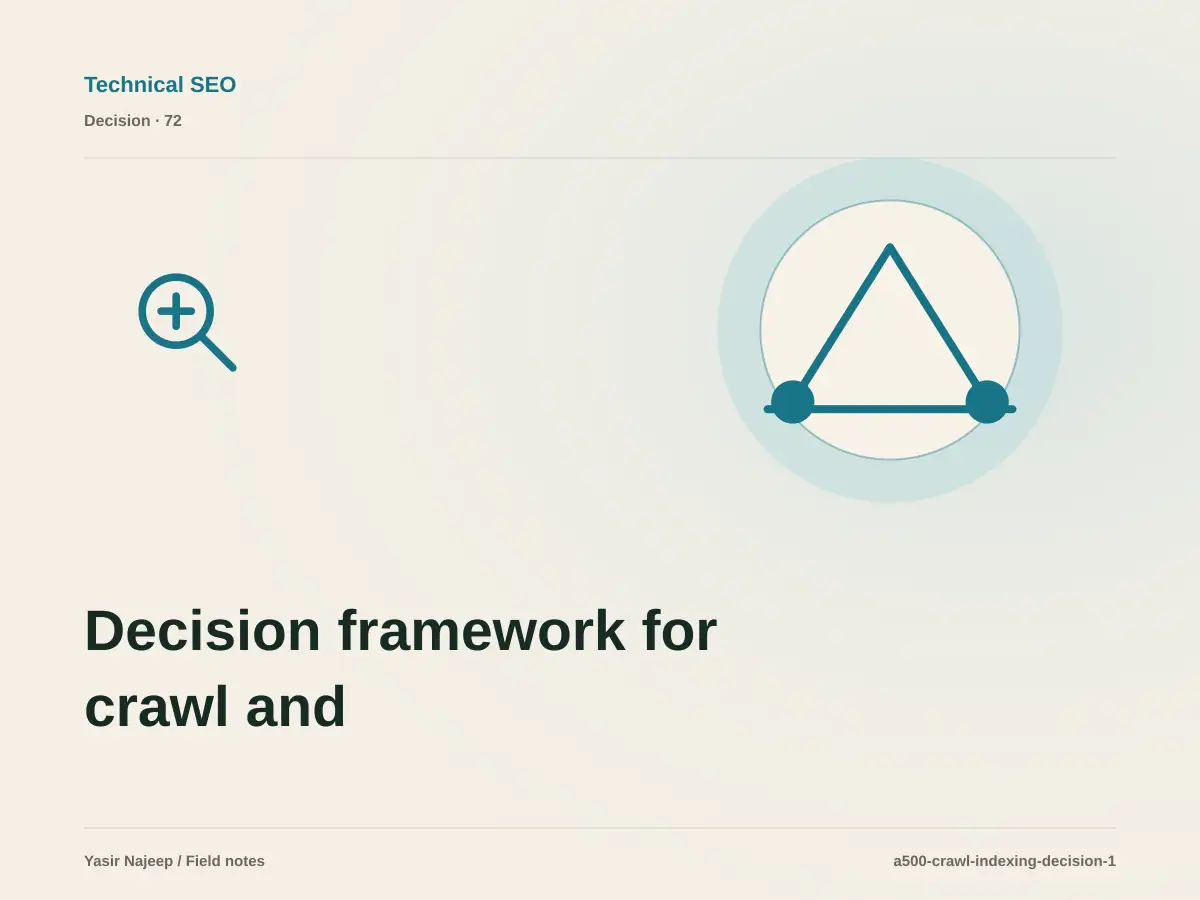 Technical SEO

Decision · 72

Decision framework for crawl and

Yasir Najeep / Field notes

a500-crawl-indexing-decision-1